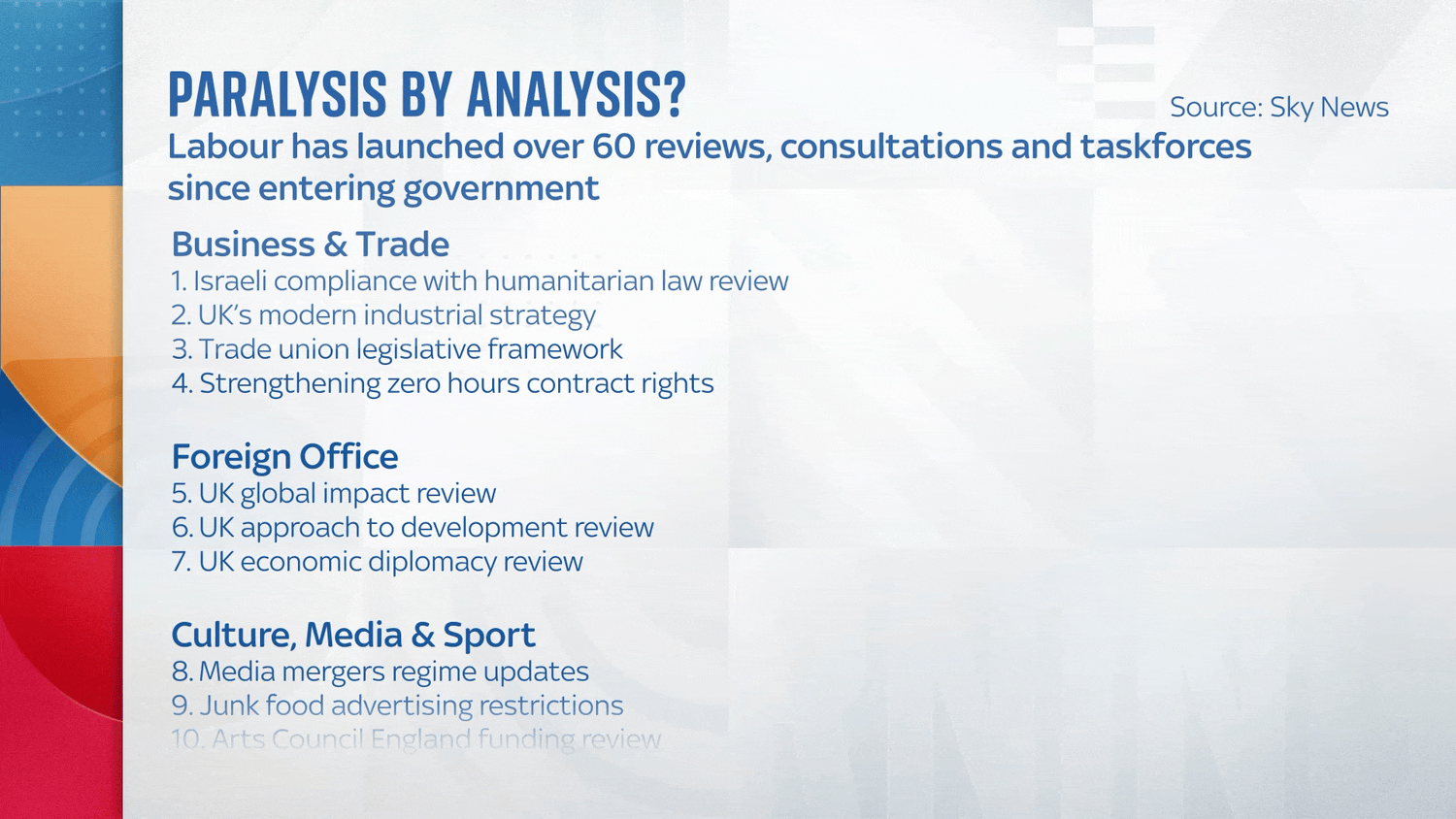 PARALYSIS BY ANALYSIS?

Source: Sky News

Labour has launched over 60 reviews, consultations and taskforces since entering government

Business & Trade
1. Israeli compliance with humanitarian law review
2. UK's modern industrial strategy
3. Trade union legislative framework
4. Strengthening zero hours contract rights

Foreign Office
5. UK global impact review
6. UK approach to development review
7. UK economic diplomacy review

Culture, Media & Sport
8. Media mergers regime updates
9. Junk food advertising restrictions
10. Arts Council England funding review